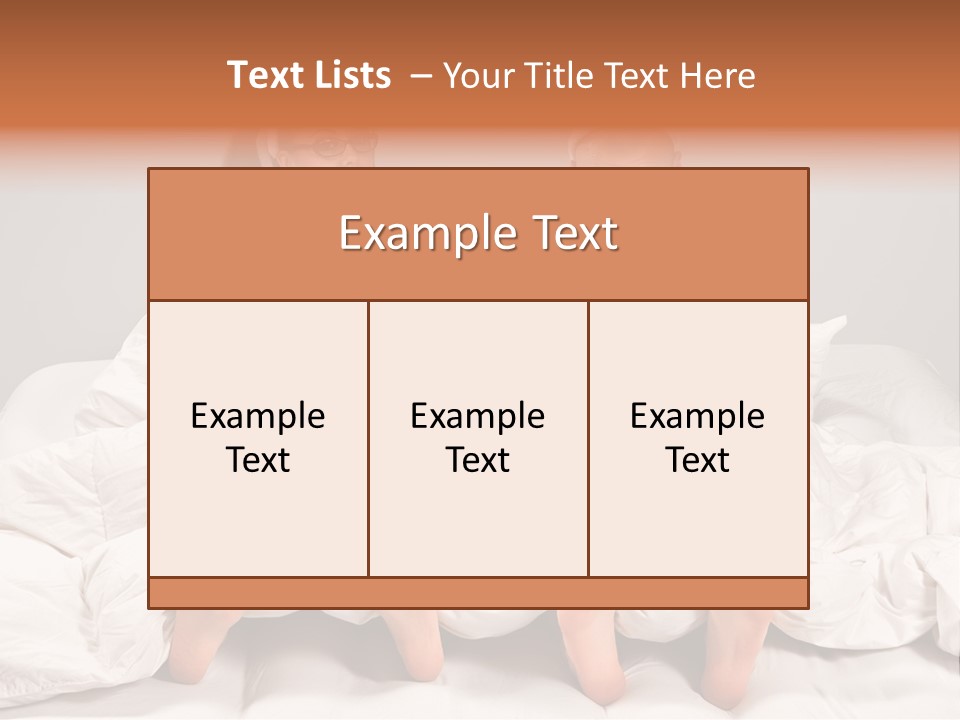 Text Lists – Your Title Text Here

Example Text

Example Text

Example Text

Example Text